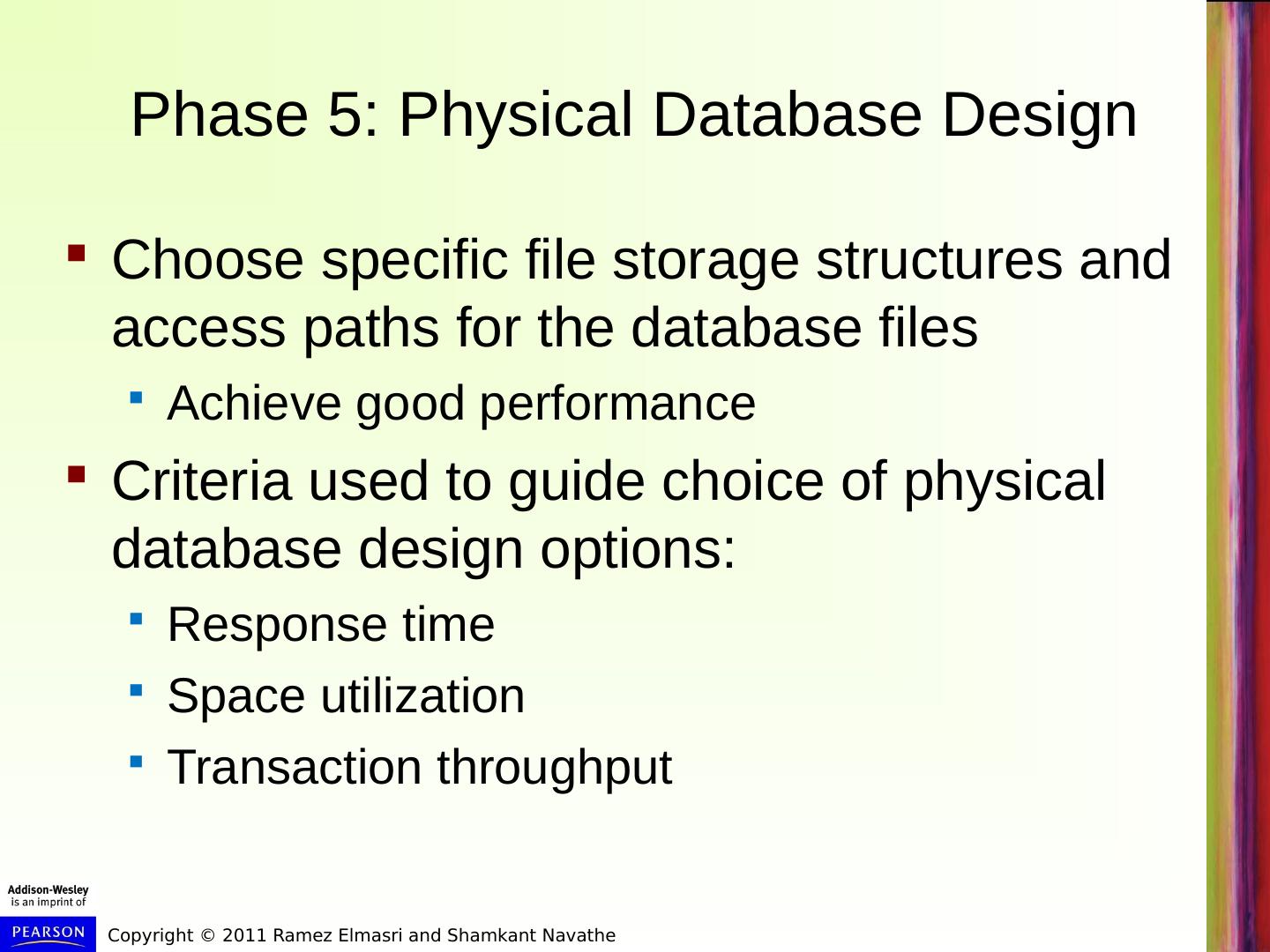 Phase 5: Physical Database Design

Choose specific file storage structures and access paths for the database files

Achieve good performance

Criteria used to guide choice of physical database design options:

Response time

Space utilization

Transaction throughput

Addison-Wesley is an imprint of

PEARSON

Copyright © 2011 Ramez Elmasri and Shamkant Navathe